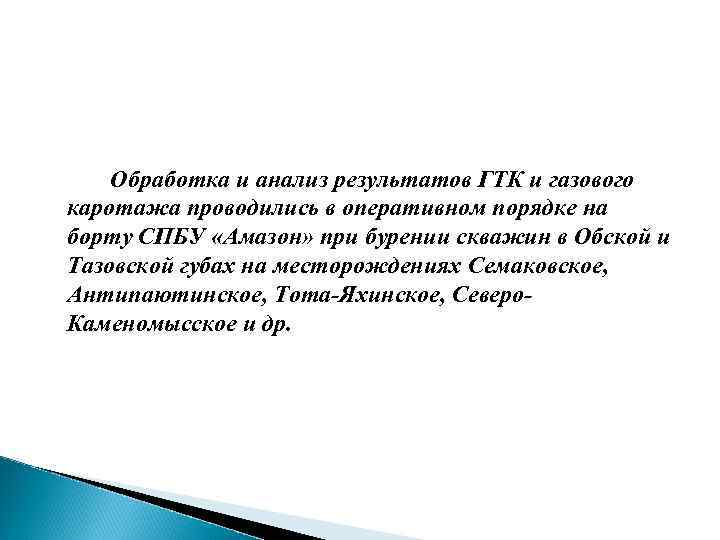 Обработка и анализ результатов ГТК и газового каротажа проводились в оперативном порядке на борту СПБУ «Амазон» при бурении скважин в Обской и Тазовской губах на месторождениях Семаковское, Антипаютинское, Тота-Яхинское, Северо-Каменомысское и др.